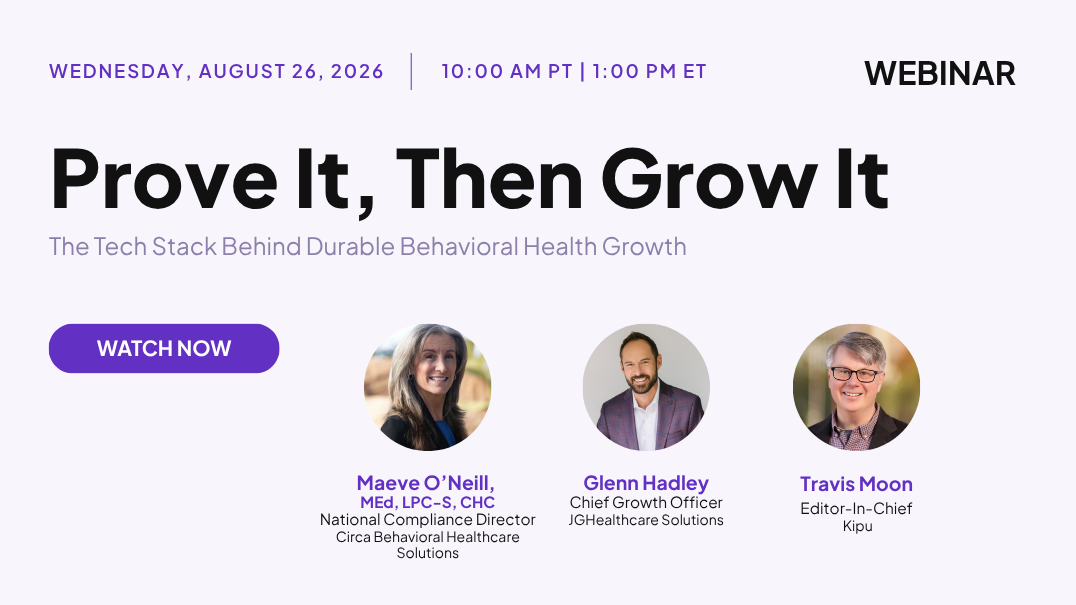 WEDNESDAY, AUGUST 26, 2026 | 10:00 AM PT | 1:00 PM ET

WEBINAR

Prove It, Then Grow It

The Tech Stack Behind Durable Behavioral Health Growth

WATCH NOW

Maeve O'Neill, MEd, LPC-S, CHC
National Compliance Director
Circa Behavioral Healthcare Solutions

Glenn Hadley
Chief Growth Officer
JGHealthcare Solutions

Travis Moon
Editor-In-Chief
Kipu